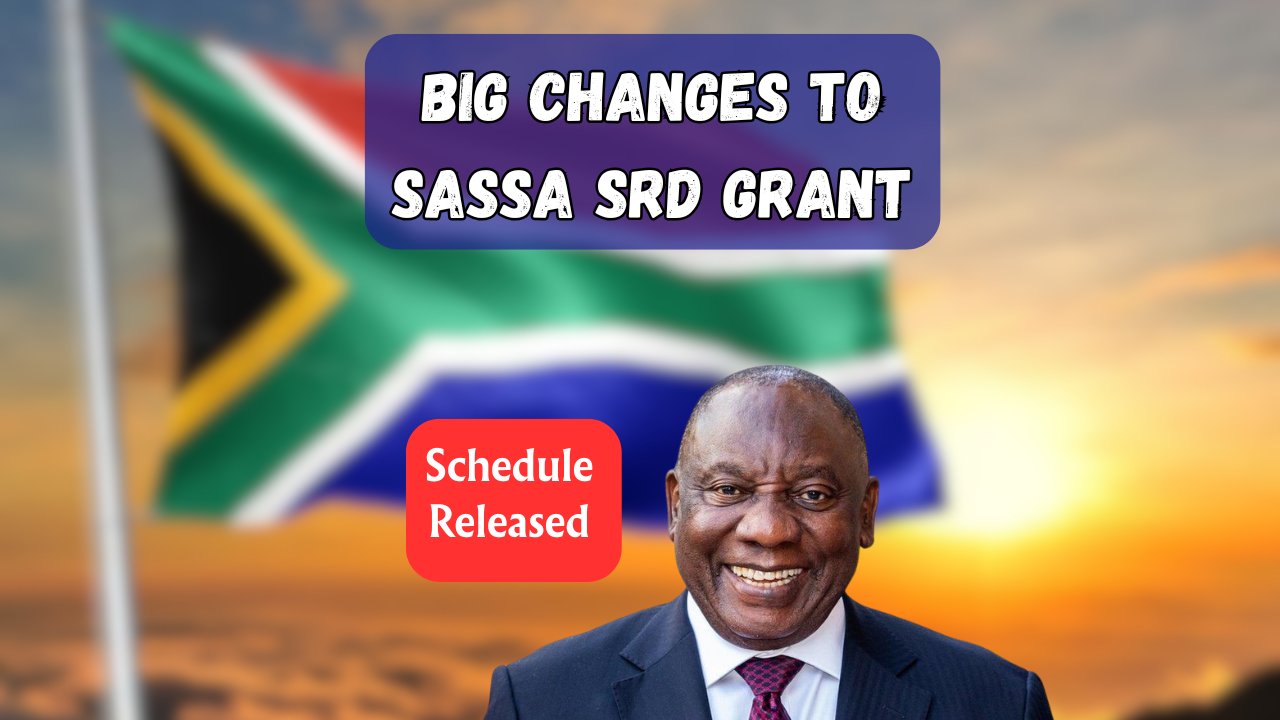 BIG CHANGES TO SASSA SRD GRANT

Schedule Released